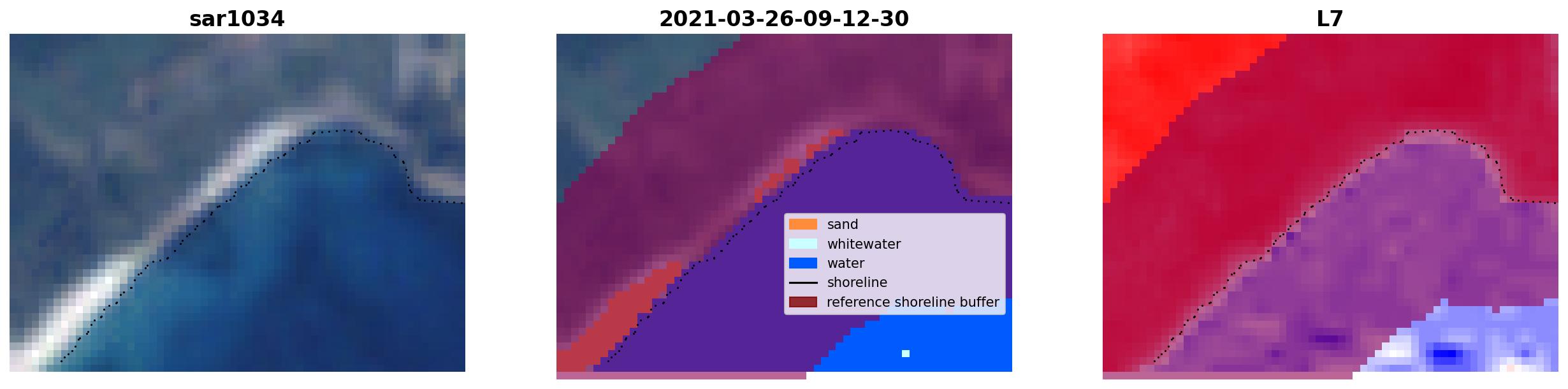 sar1034

2021-03-26-09-12-30

sand
whitewater
water
shoreline
reference shoreline buffer

L7